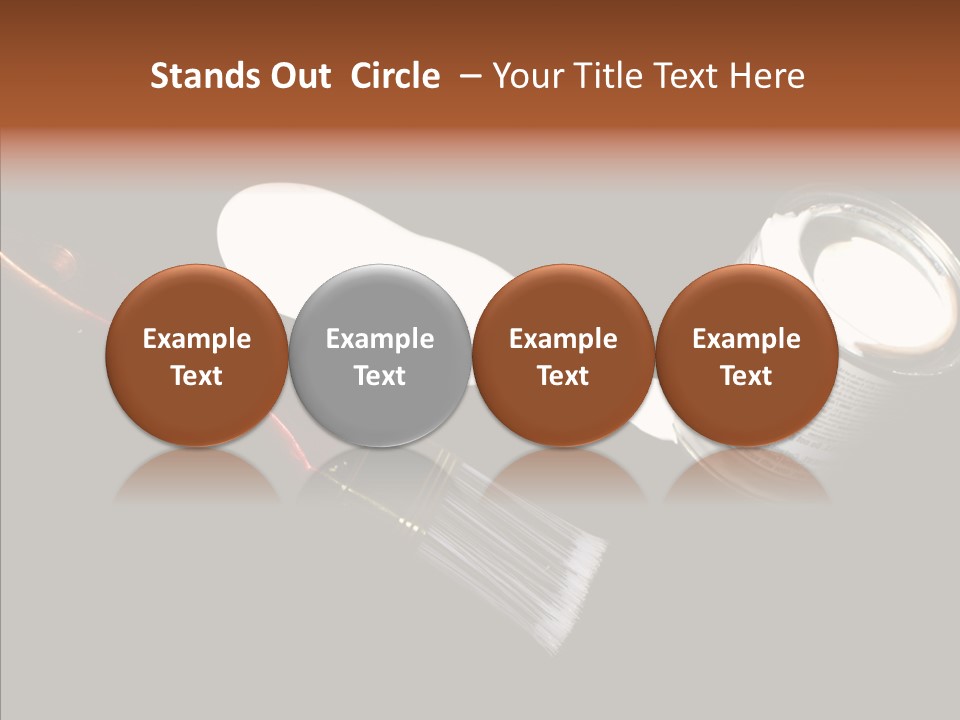 Stands Out Circle – Your Title Text Here

Example Text

Example Text

Example Text

Example Text